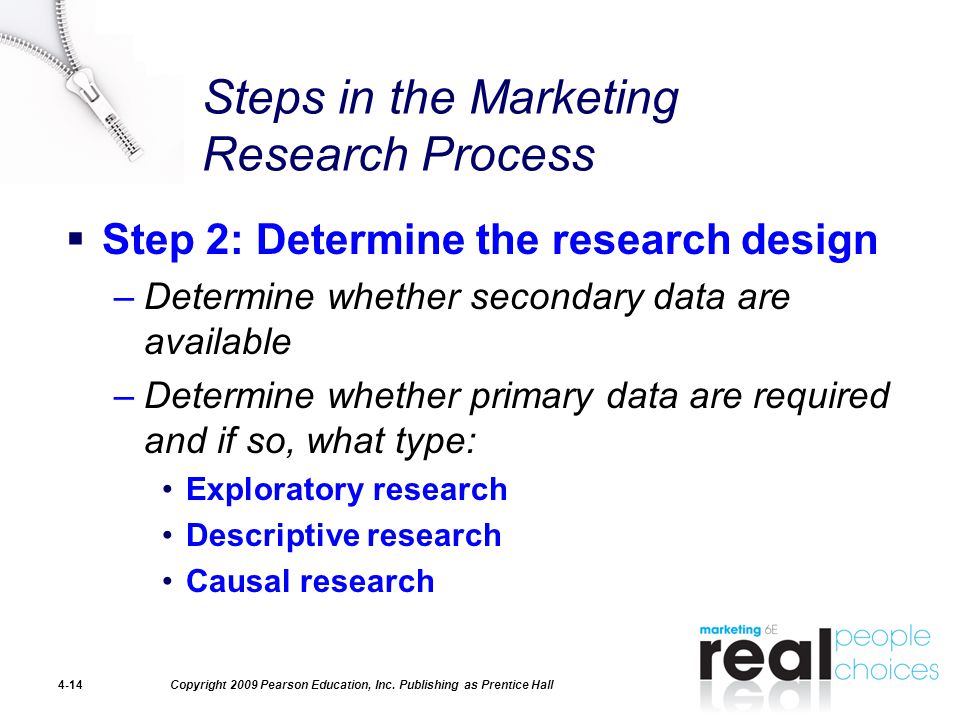 Steps in the Marketing Research Process

▪ Step 2: Determine the research design

– Determine whether secondary data are available

– Determine whether primary data are required and if so, what type:

• Exploratory research

• Descriptive research

• Causal research

4-14

Copyright 2009 Pearson Education, Inc. Publishing as Prentice Hall

marketing 6E real people choices